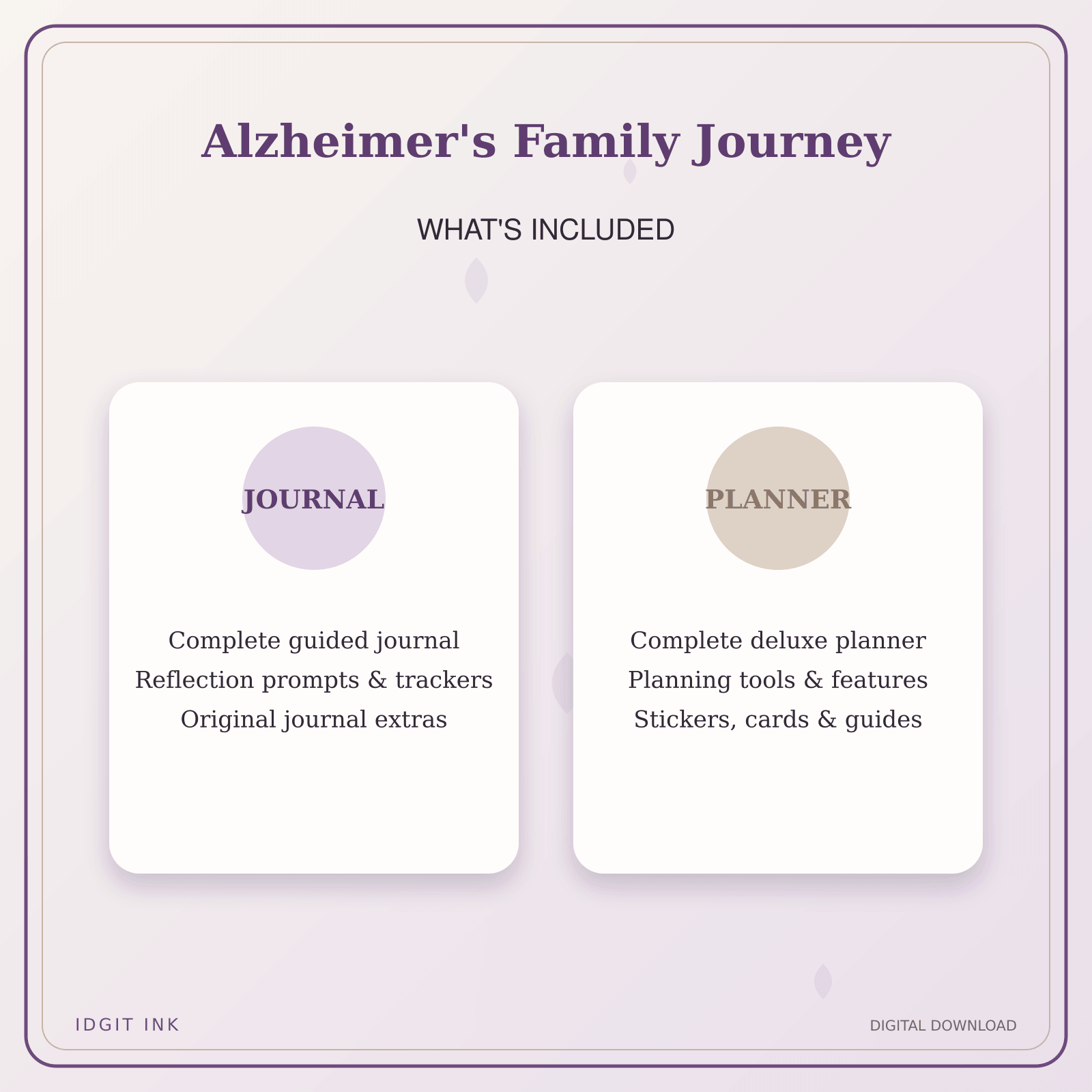 Alzheimer's Family Journey

WHAT'S INCLUDED

JOURNAL

Complete guided journal
Reflection prompts & trackers
Original journal extras

PLANNER

Complete deluxe planner
Planning tools & features
Stickers, cards & guides

IDGIT INK

DIGITAL DOWNLOAD